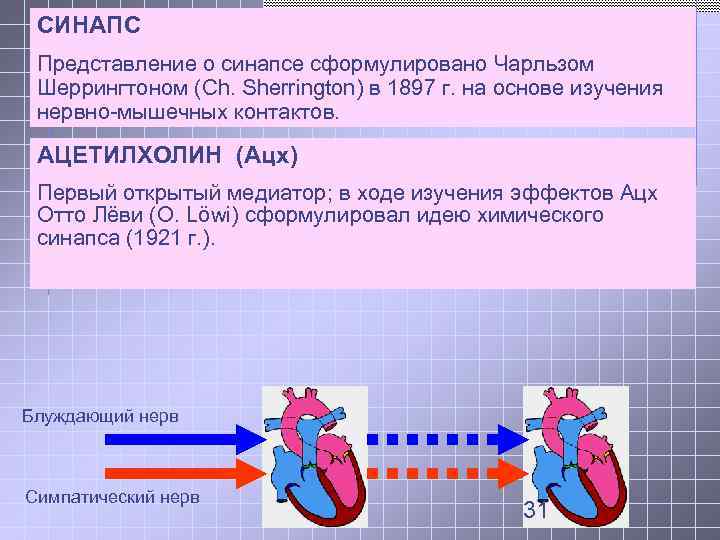 СИНАПС

Представление о синапсе сформулировано Чарльзом Шеррингтоном (Ch. Sherrington) в 1897 г. на основе изучения нервно-мышечных контактов.

АЦЕТИЛХОЛИН (Ацх)

Первый открытый медиатор; в ходе изучения эффектов Ацх Отто Лёви (O. Löwi) сформулировал идею химического синапса (1921 г.).

Блуждающий нерв

Симпатический нерв

31